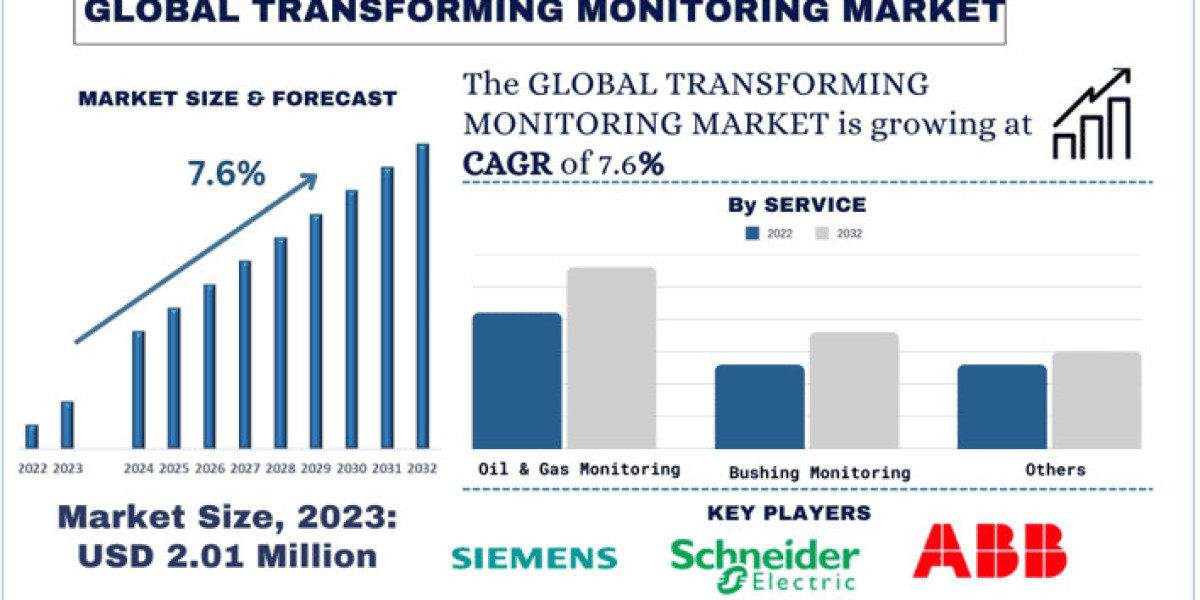 GLOBAL TRANSFORMING MONITORING MARKET

MARKET SIZE & FORECAST

7.6%

2022 2023 2024 2025 2026 2027 2028 2029 2030 2031 2032

Market Size, 2023: USD 2.01 Million

The GLOBAL TRANSFORMING MONITORING MARKET is growing at CAGR of 7.6%

By SERVICE

2022 2032

Oil & Gas Monitoring

Bushing Monitoring

Others

KEY PLAYERS

SIEMENS

Schneider Electric

ABB